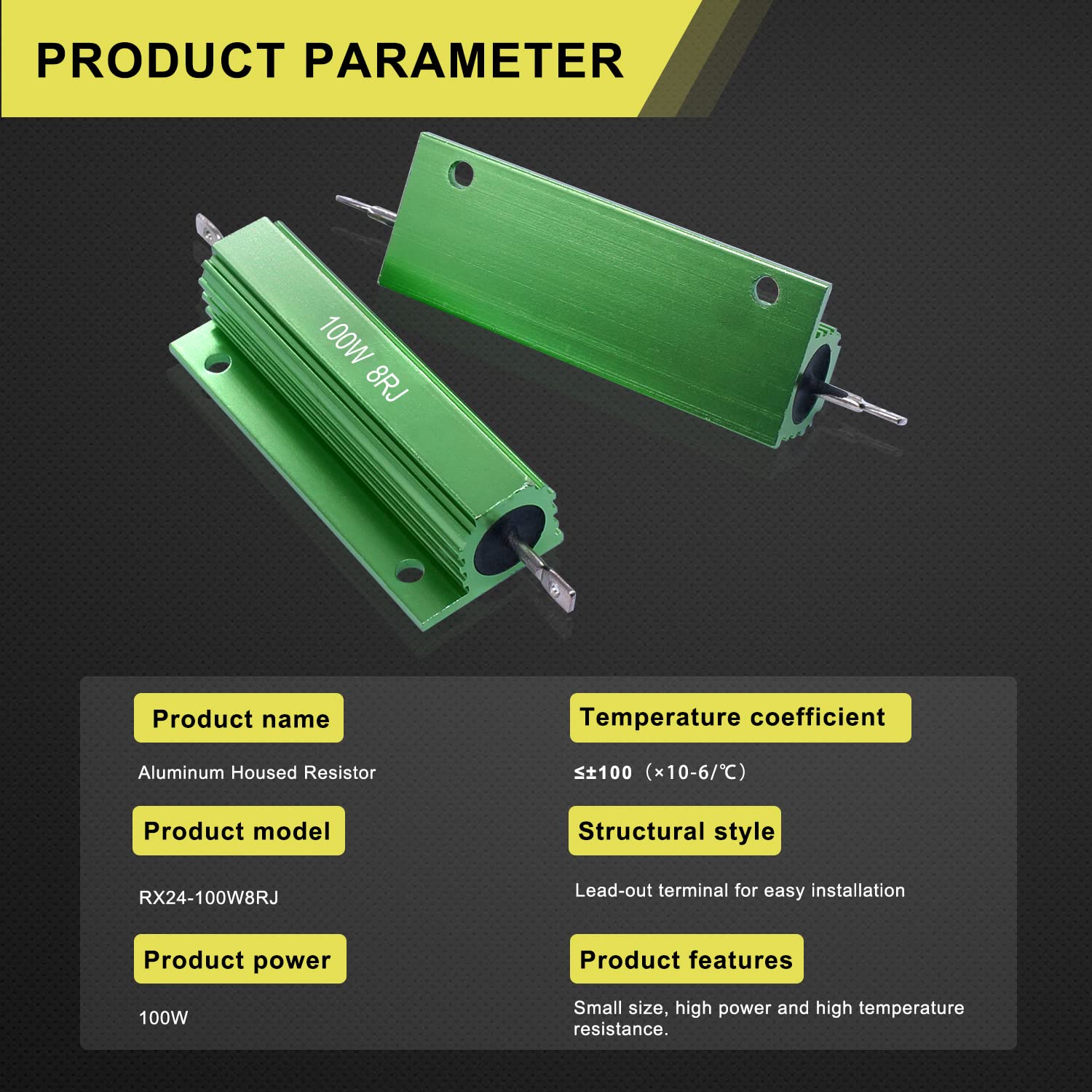 PRODUCT PARAMETER

100W 8RJ

Product name

Aluminum Housed Resistor

Product model

RX24-100W8RJ

Product power

100W

Temperature coefficient

≤±100（×10-6/℃）

Structural style

Lead-out terminal for easy installation

Product features

Small size, high power and high temperature resistance.